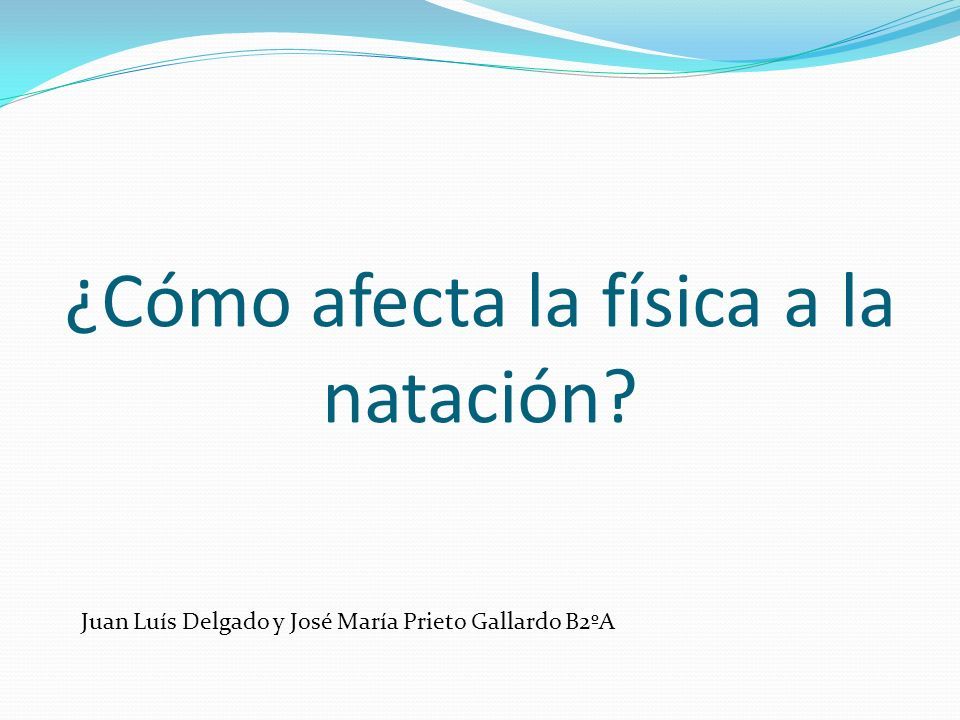 ¿Cómo afecta la física a la natación?

Juan Luís Delgado y José María Prieto Gallardo B2ºA